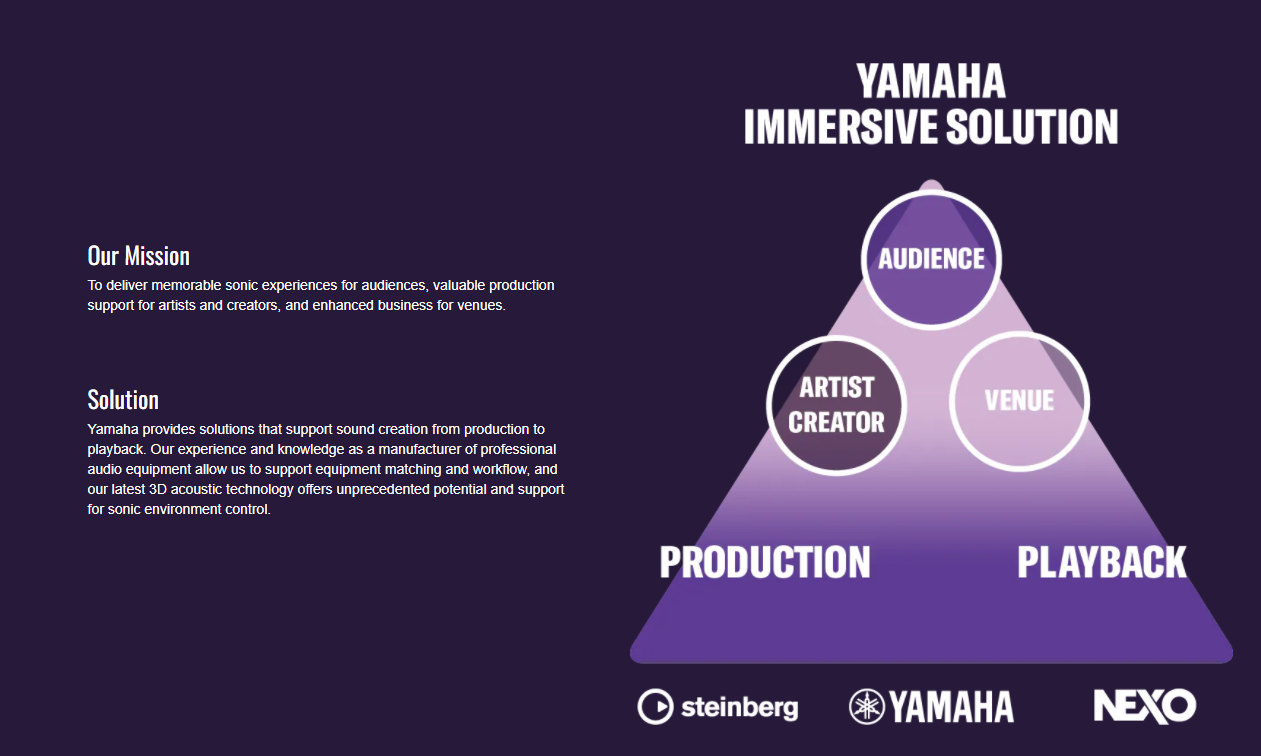 Our Mission
To deliver memorable sonic experiences for audiences, valuable production support for artists and creators, and enhanced business for venues.

Solution
Yamaha provides solutions that support sound creation from production to playback. Our experience and knowledge as a manufacturer of professional audio equipment allow us to support equipment matching and workflow, and our latest 3D acoustic technology offers unprecedented potential and support for sonic environment control.

YAMAHA
IMMERSIVE SOLUTION

AUDIENCE

ARTIST
CREATOR

VENUE

PRODUCTION

PLAYBACK

steinberg

YAMAHA

NEXO